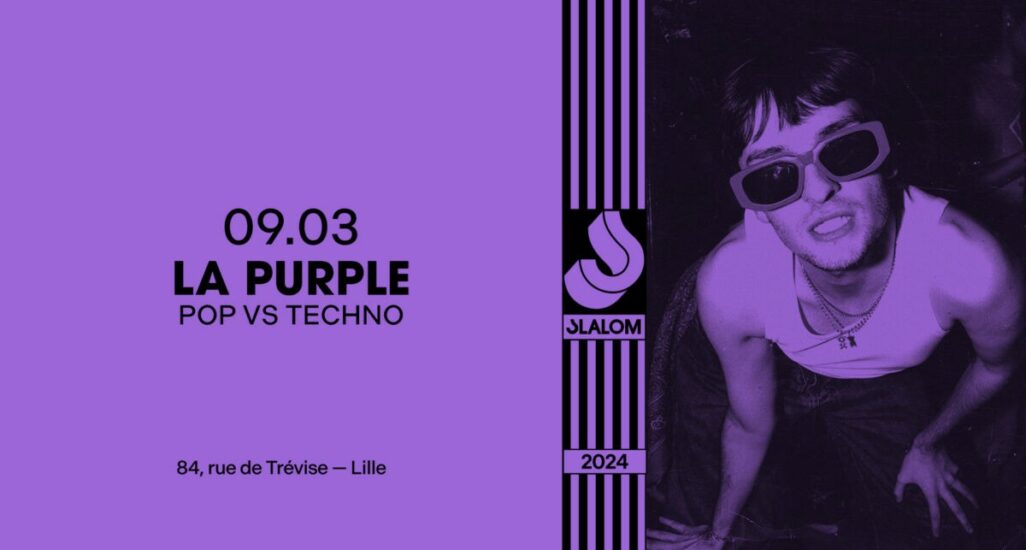 09.03
LA PURPLE
POP VS TECHNO

84, rue de Trévise — Lille

SLALOM

2024